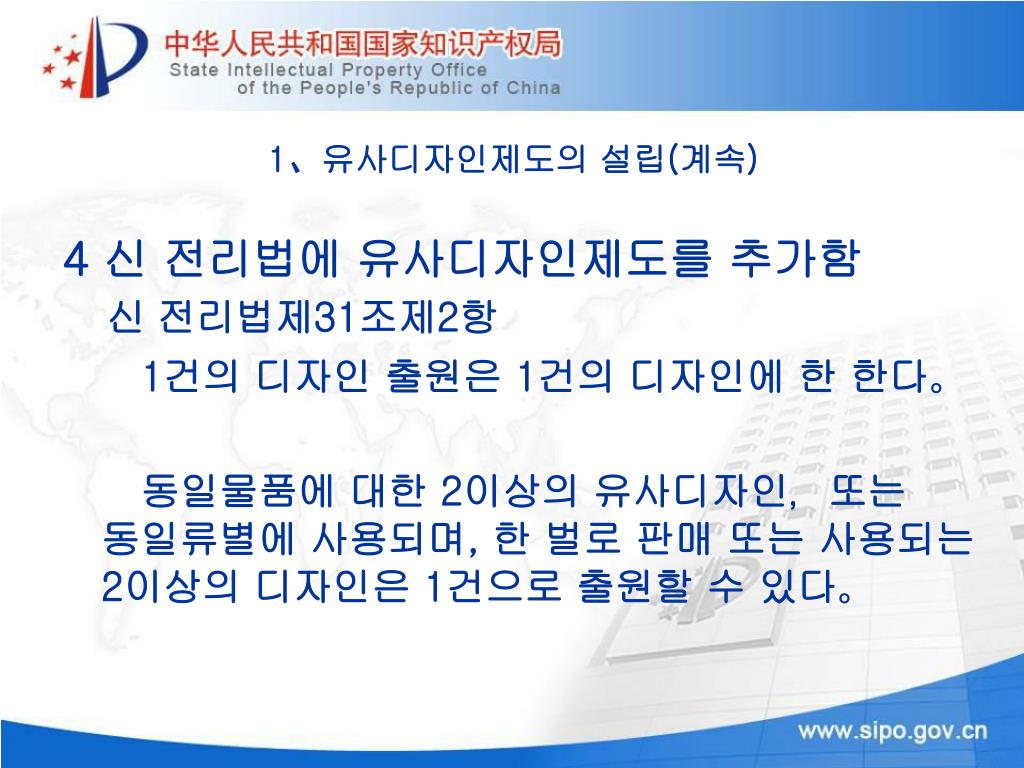 中华人民共和国国家知识产权局
State Intellectual Property Office of the People's Republic of China

1、유사디자인제도의 설립(계속)

4 신 전리법에 유사디자인제도를 추가함

신 전리법제31조제2항

1건의 디자인 출원은 1건의 디자인에 한 한다。

동일물품에 대한 2이상의 유사디자인, 또는 동일류별에 사용되며, 한 벌로 판매 또는 사용되는 2이상의 디자인은 1건으로 출원할 수 있다。

www.sipo.gov.cn